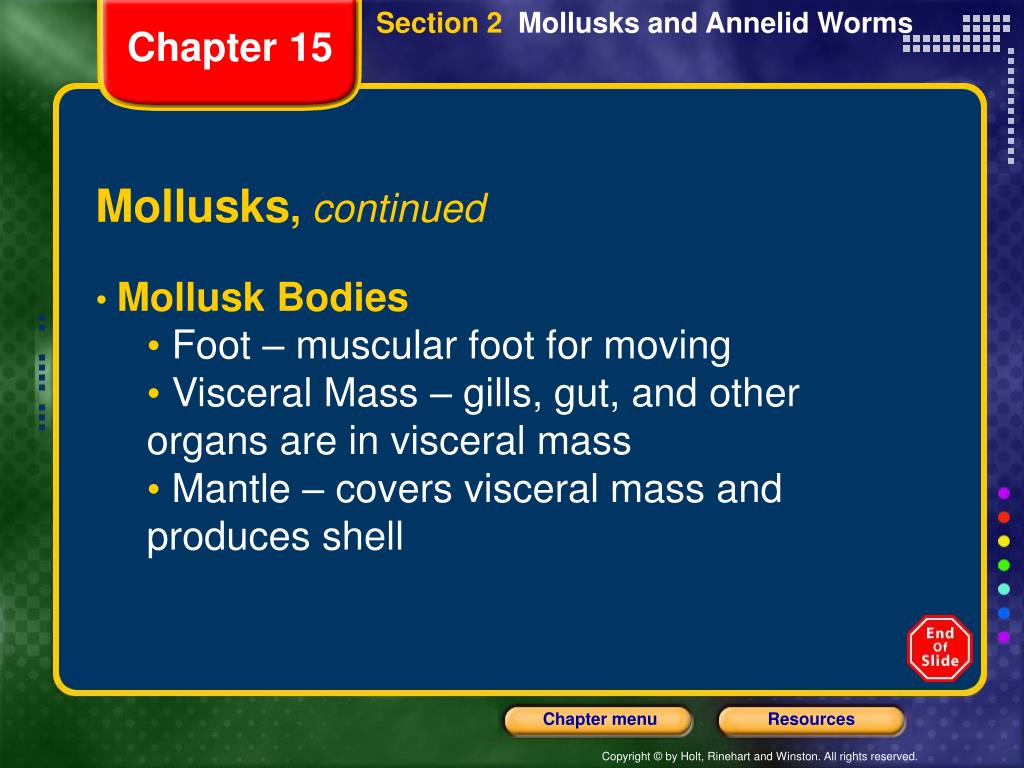 Chapter 15

Section 2 Mollusks and Annelid Worms

Mollusks, continued

• Mollusk Bodies
• Foot – muscular foot for moving
• Visceral Mass – gills, gut, and other organs are in visceral mass
• Mantle – covers visceral mass and produces shell

End Of Slide

Chapter menu

Resources

Copyright © by Holt, Rinehart and Winston. All rights reserved.